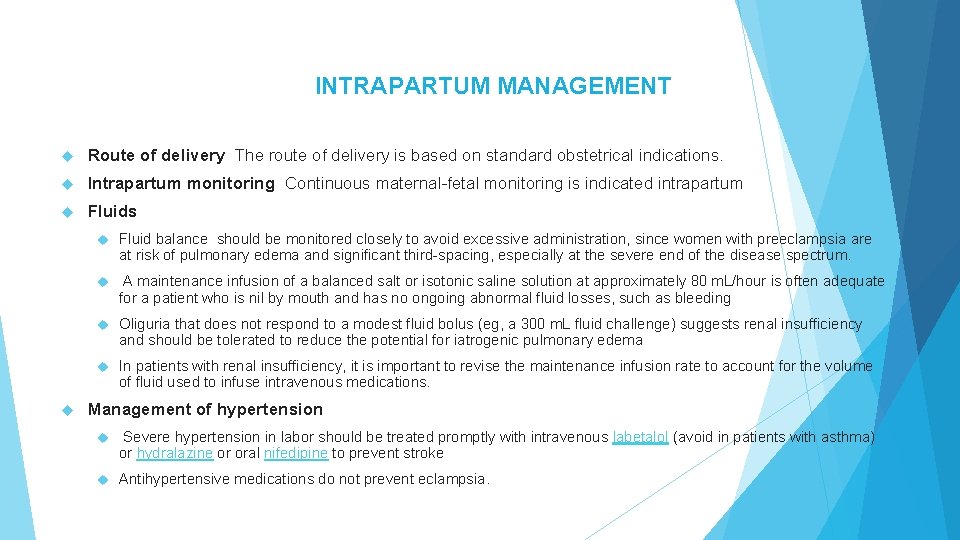 INTRAPARTUM MANAGEMENT

Route of delivery The route of delivery is based on standard obstetrical indications.

Intrapartum monitoring Continuous maternal-fetal monitoring is indicated intrapartum

Fluids

Fluid balance should be monitored closely to avoid excessive administration, since women with preeclampsia are at risk of pulmonary edema and significant third-spacing, especially at the severe end of the disease spectrum.

A maintenance infusion of a balanced salt or isotonic saline solution at approximately 80 mL/hour is often adequate for a patient who is nil by mouth and has no ongoing abnormal fluid losses, such as bleeding

Oliguria that does not respond to a modest fluid bolus (eg, a 300 mL fluid challenge) suggests renal insufficiency and should be tolerated to reduce the potential for iatrogenic pulmonary edema

In patients with renal insufficiency, it is important to revise the maintenance infusion rate to account for the volume of fluid used to infuse intravenous medications.

Management of hypertension

Severe hypertension in labor should be treated promptly with intravenous labetalol (avoid in patients with asthma) or hydralazine or oral nifedipine to prevent stroke

Antihypertensive medications do not prevent eclampsia.